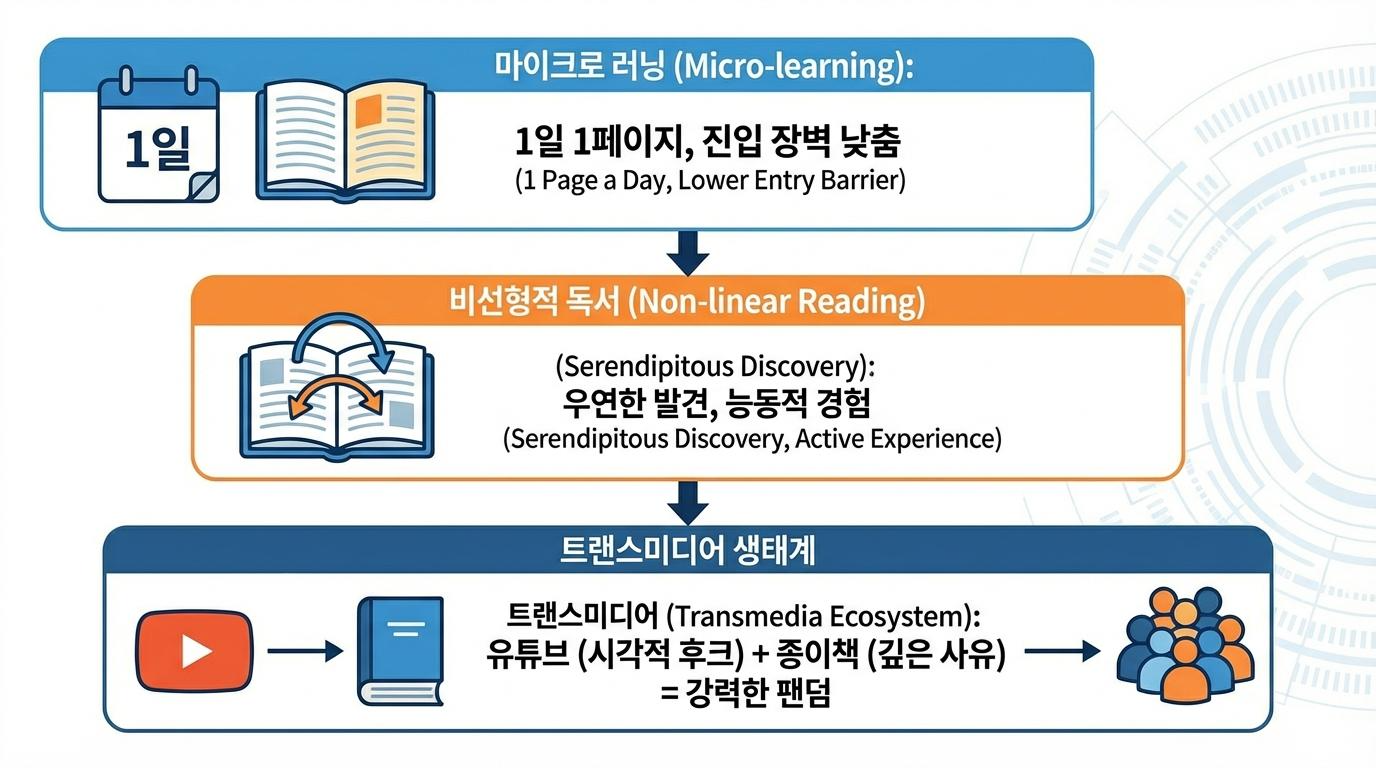 마이크로 러닝 (Micro-learning):

1일

1일 1페이지, 진입 장벽 낮춤
(1 Page a Day, Lower Entry Barrier)

비선형적 독서 (Non-linear Reading)

(Serendipitous Discovery):
우연한 발견, 능동적 경험
(Serendipitous Discovery, Active Experience)

트랜스미디어 생태계

트랜스미디어 (Transmedia Ecosystem):
유튜브 (시각적 후크) + 종이책 (깊은 사유)
= 강력한 팬덤